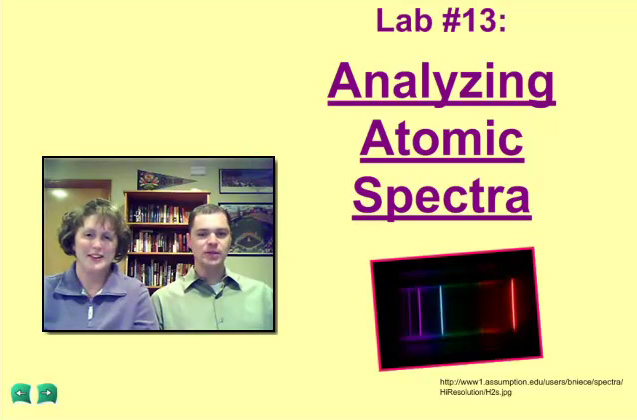 Lab #13:

Analyzing Atomic Spectra

http://www1.assumption.edu/users/bniece/spectra/HiResolution/H2s.jpg